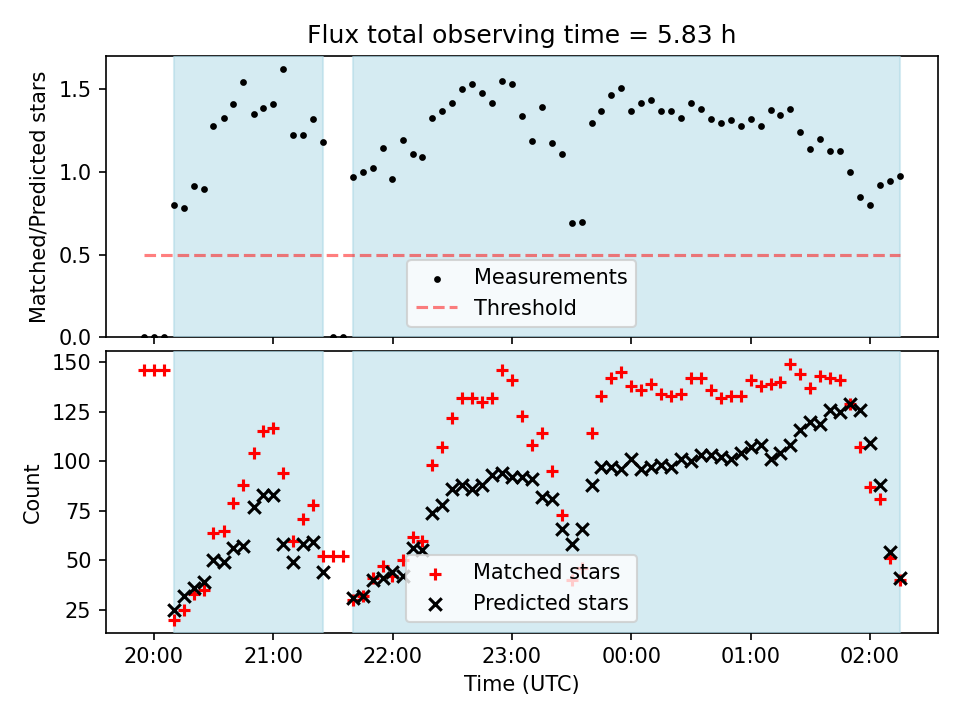 Flux total observing time = 5.83 h

Matched/Predicted stars

1.5
1.0
0.5
0.0

Measurements
Threshold

Count

150
125
100
75
50
25

Matched stars
Predicted stars

20:00
21:00
22:00
23:00
00:00
01:00
02:00

Time (UTC)